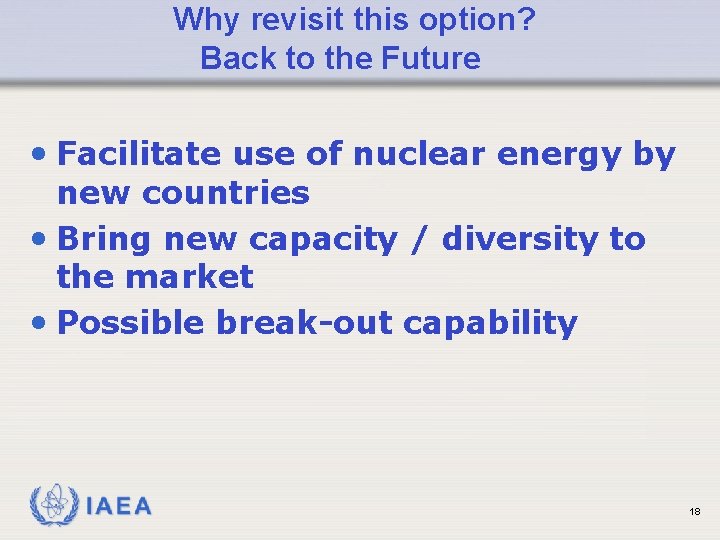 Why revisit this option?
Back to the Future

• Facilitate use of nuclear energy by new countries
• Bring new capacity / diversity to the market
• Possible break-out capability

IAEA

18